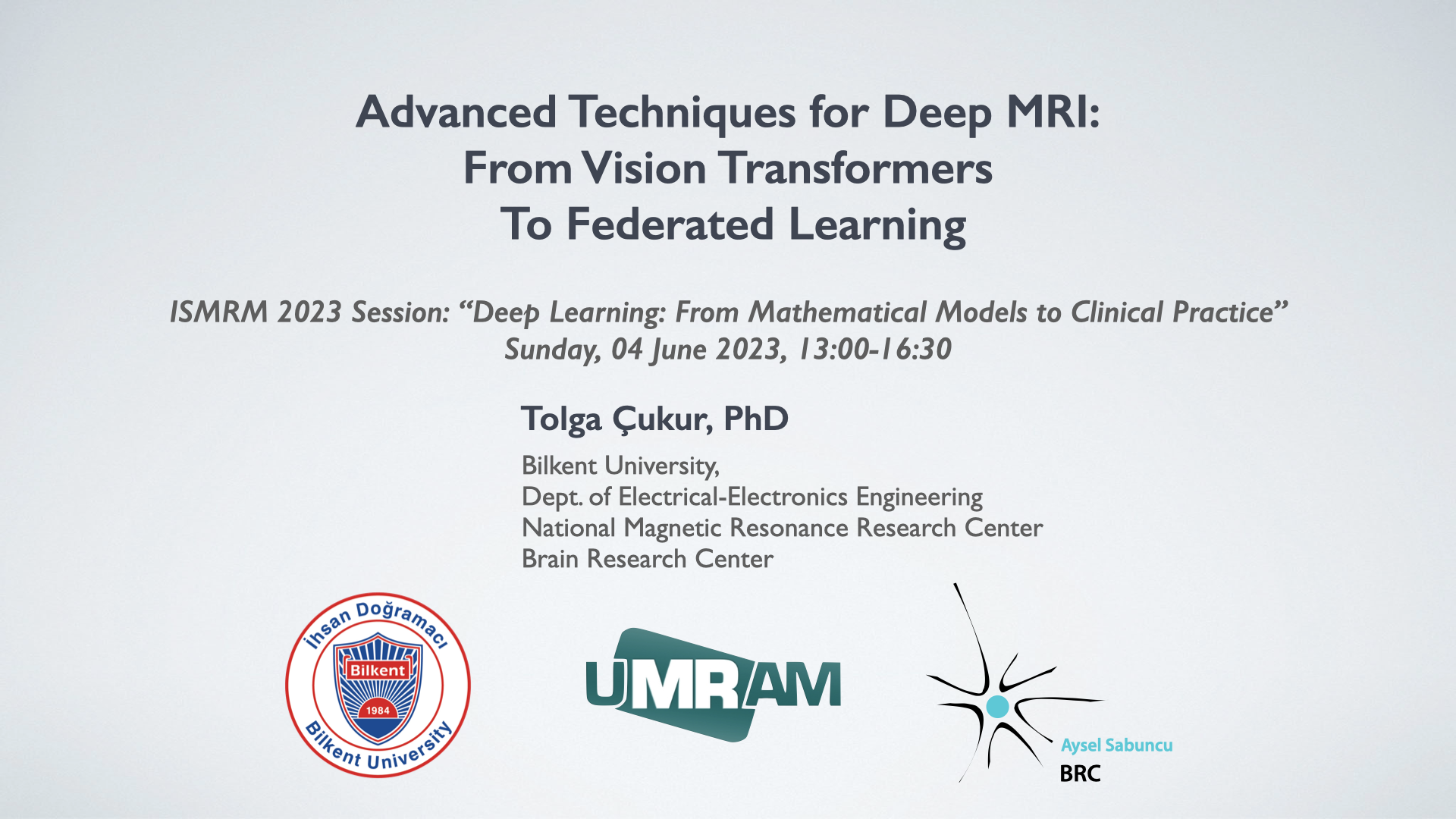 Advanced Techniques for Deep MRI:
From Vision Transformers
To Federated Learning

ISMRM 2023 Session: “Deep Learning: From Mathematical Models to Clinical Practice”
Sunday, 04 June 2023, 13:00-16:30

Tolga Çukur, PhD

Bilkent University,
Dept. of Electrical-Electronics Engineering
National Magnetic Resonance Research Center
Brain Research Center

İhsan Doğramacı
Bilkent
1984
Bilkent University

UMRAM

Aysel Sabuncu
BRC